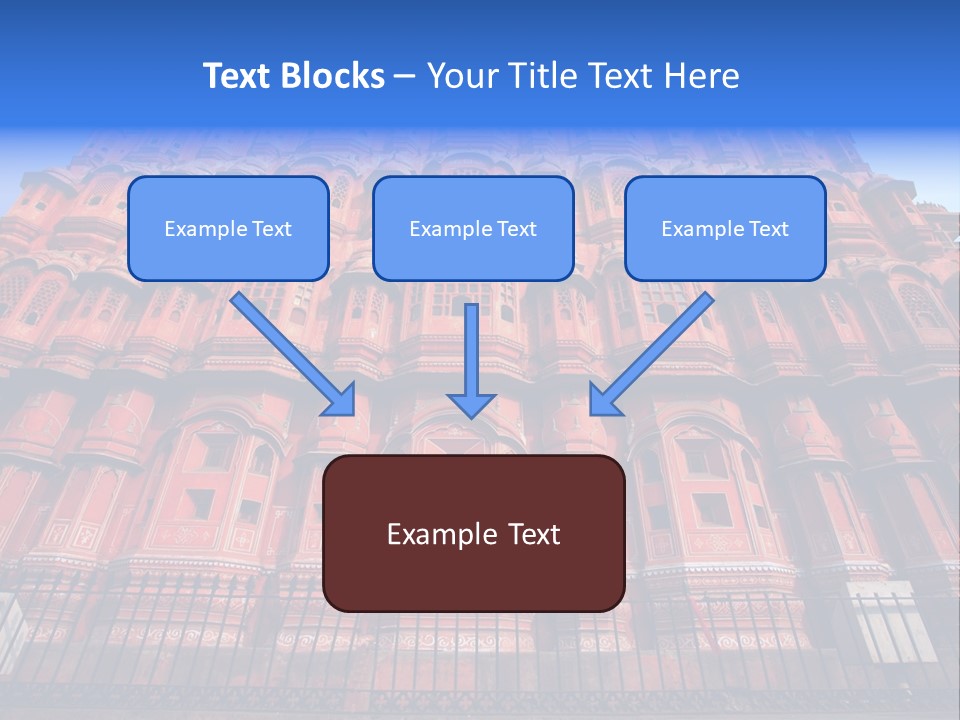 Text Blocks – Your Title Text Here

Example Text

Example Text

Example Text

Example Text